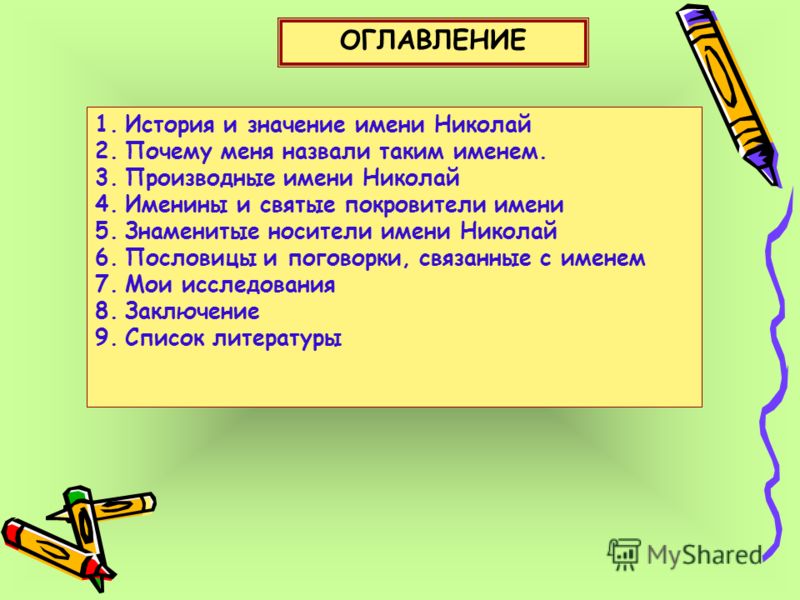 ОГЛАВЛЕНИЕ

1. История и значение имени Николай
2. Почему меня назвали таким именем.
3. Производные имени Николай
4. Именины и святые покровители имени
5. Знаменитые носители имени Николай
6. Пословицы и поговорки, связанные с именем
7. Мои исследования
8. Заключение
9. Список литературы

MyShared